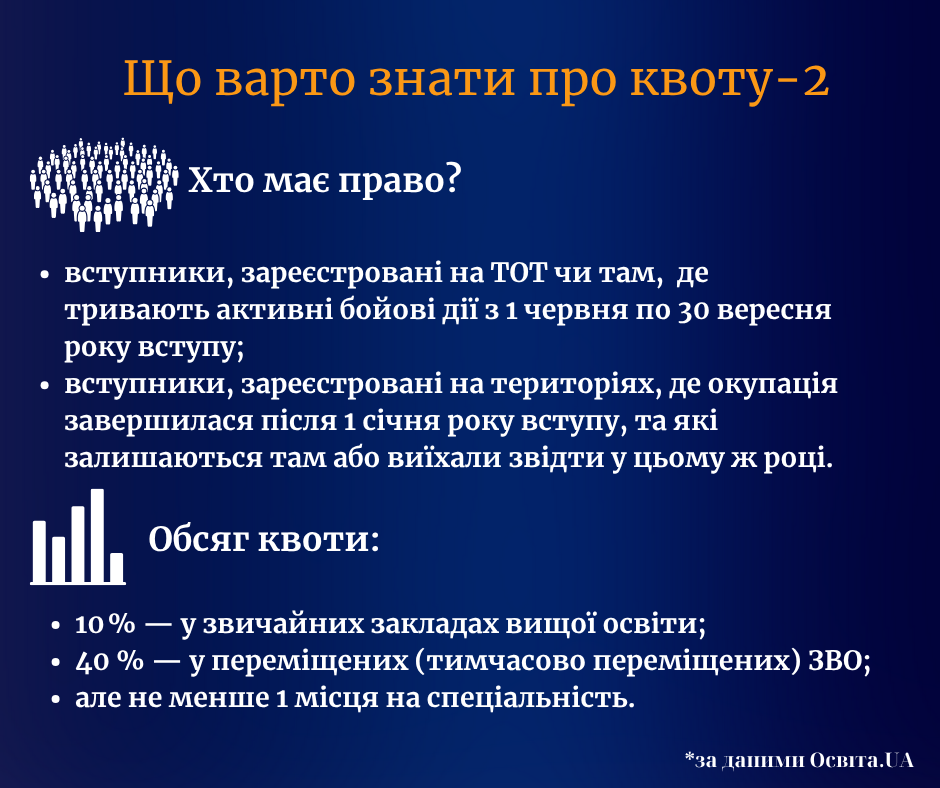 Що варто знати про квоту-2

Хто має право?

• вступники, зареєстровані на ТОТ чи там, де тривають активні бойові дії з 1 червня по 30 вересня року вступу;
• вступники, зареєстровані на територіях, де окупація завершилася після 1 січня року вступу, та які залишаються там або виїхали звідти у цьому ж році.

Обсяг квоти:

• 10 % — у звичайних закладах вищої освіти;
• 40 % — у переміщених (тимчасово переміщених) ЗВО;
• але не менше 1 місця на спеціальність.

*за даними Освіта.UA